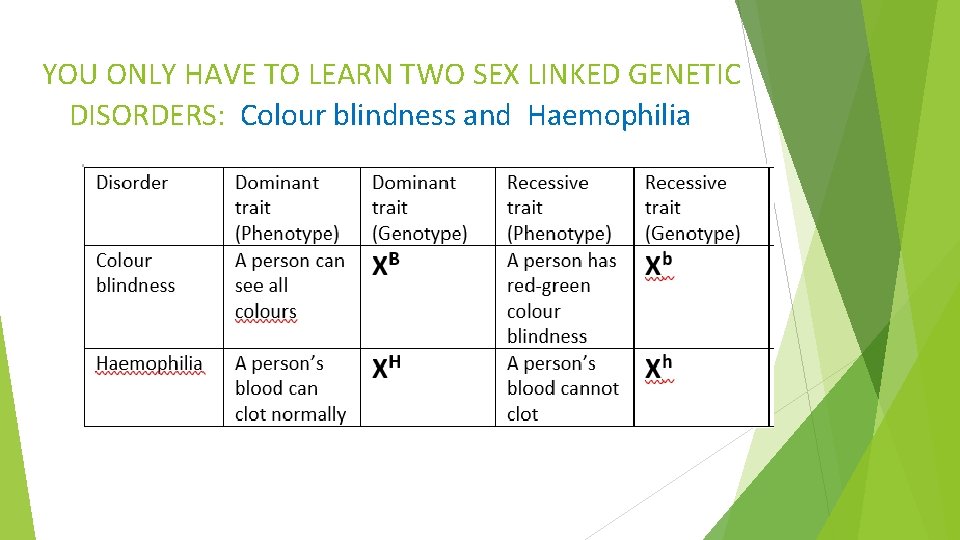 YOU ONLY HAVE TO LEARN TWO SEX LINKED GENETIC DISORDERS: Colour blindness and Haemophilia

| Disorder | Dominant trait (Phenotype) | Dominant trait (Genotype) | Recessive trait (Phenotype) | Recessive trait (Genotype) |
|---|---|---|---|---|
| Colour blindness | A person can see all colours | $X^B$ | A person has red-green colour blindness | $X^b$ |
| Haemophilia | A person's blood can clot normally | $X^H$ | A person's blood cannot clot | $X^h$ |